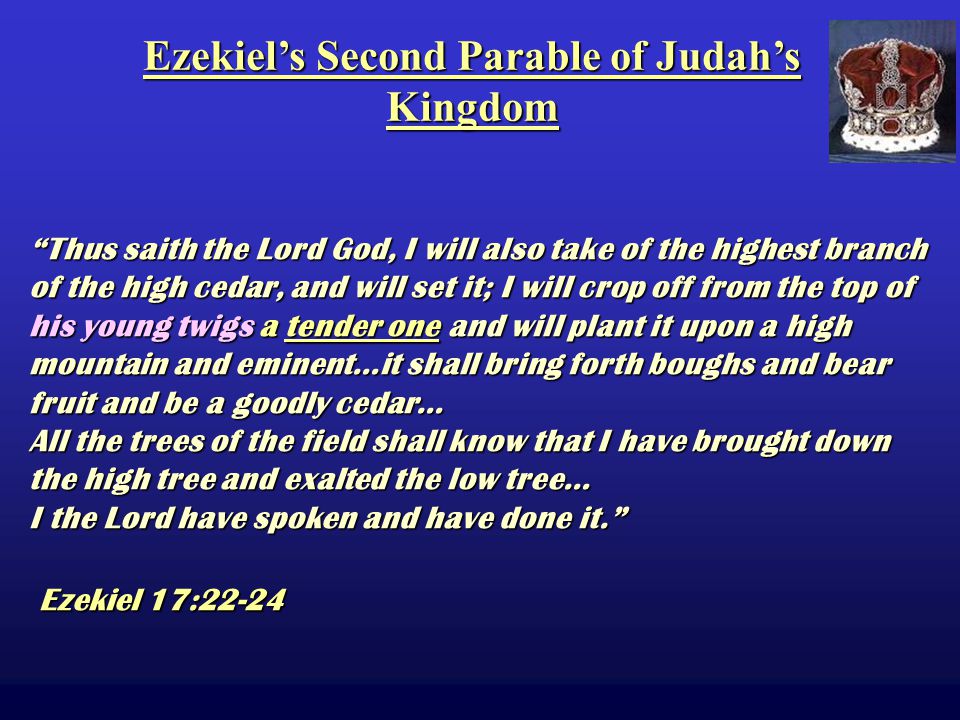 Ezekiel's Second Parable of Judah's Kingdom

"Thus saith the Lord God, I will also take of the highest branch of the high cedar, and will set it; I will crop off from the top of his young twigs a tender one and will plant it upon a high mountain and eminent…it shall bring forth boughs and bear fruit and be a goodly cedar…
All the trees of the field shall know that I have brought down the high tree and exalted the low tree…
I the Lord have spoken and have done it."

Ezekiel 17:22-24